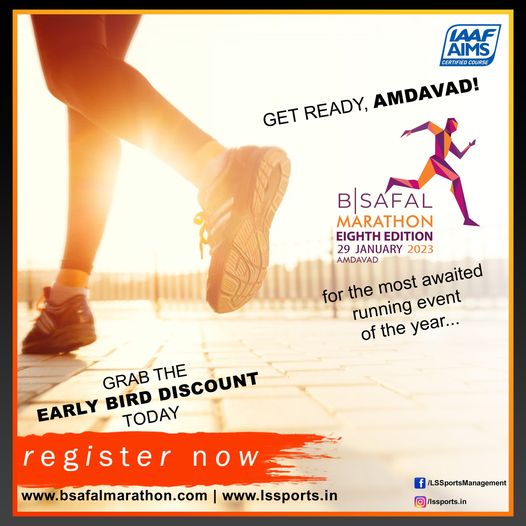 IAAF AIMS
CERTIFIED COURSE

GET READY, AMDAVAD!

B|SAFAL
MARATHON
EIGHTH EDITION
29 JANUARY 2023
AMDAVAD

for the most awaited running event of the year...

GRAB THE
EARLY BIRD DISCOUNT
TODAY

register now

www.bsafalmarathon.com | www.lssports.in

/LSSportsManagement
/lssports.in